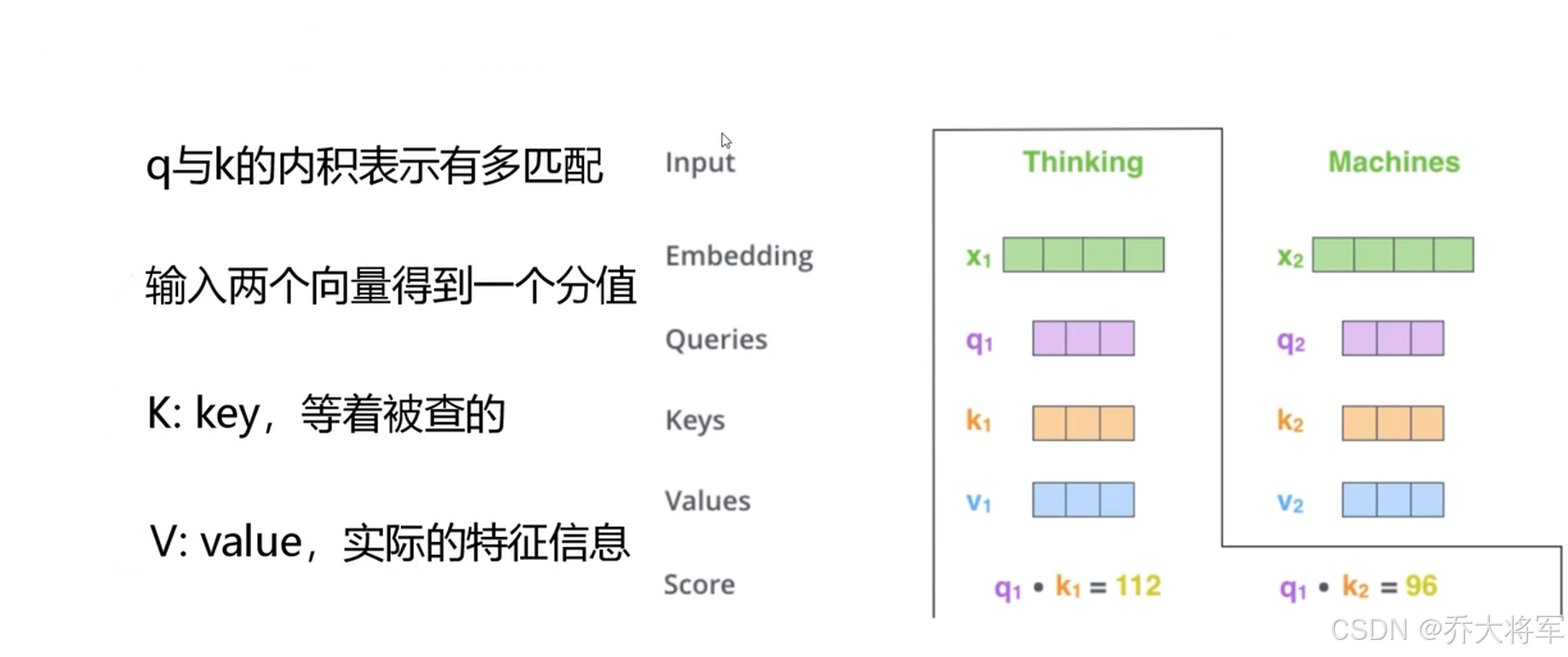 q与k的内积表示有多匹配

输入两个向量得到一个分值

K: key，等着被查的

V: value，实际的特征信息

Input

Embedding

Queries

Keys

Values

Score

Thinking

$x_1$

$q_1$

$k_1$

$v_1$

$q_1 \cdot k_1 = 112$

Machines

$x_2$

$q_2$

$k_2$

$v_2$

$q_1 \cdot k_2 = 96$

CSDN @乔大将军